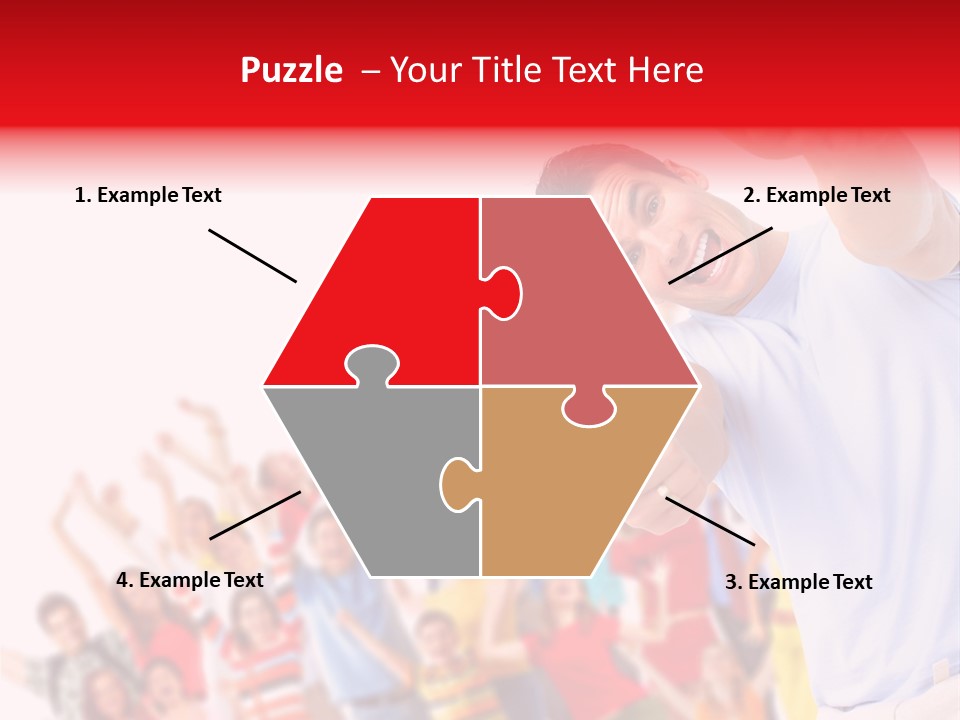 Puzzle – Your Title Text Here

1. Example Text

2. Example Text

4. Example Text

3. Example Text